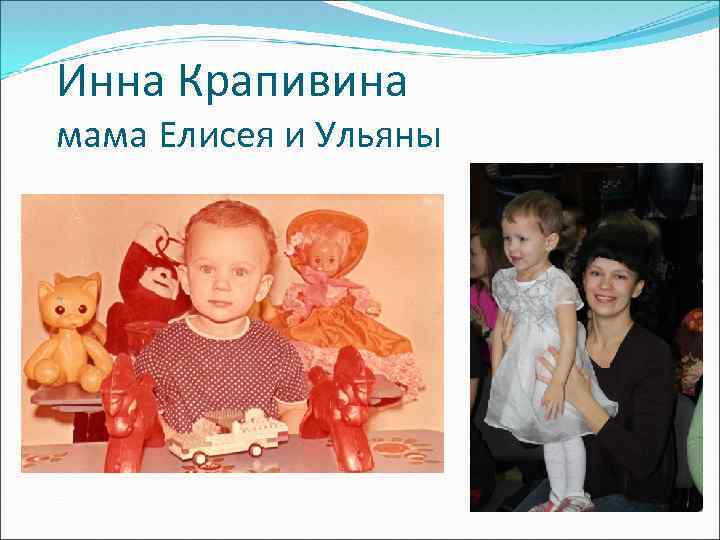 Инна Крапивина
мама Елисея и Ульяны